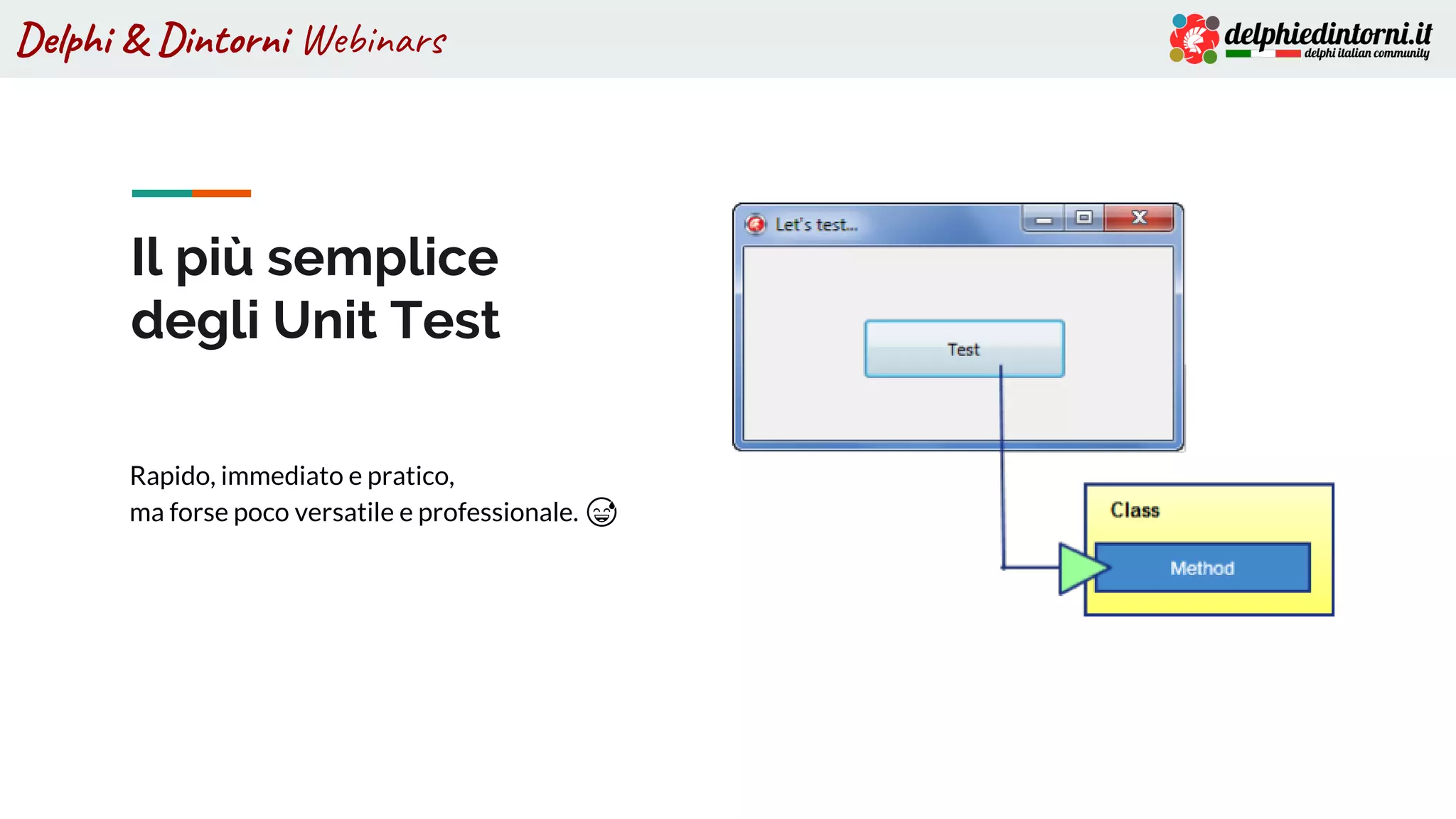 Delphi & Dintorni Webinars

delphiedintorni.it
delphi italian community

Il più semplice degli Unit Test

Rapido, immediato e pratico,
ma forse poco versatile e professionale. 😅

Let's test...

Test

Class

Method